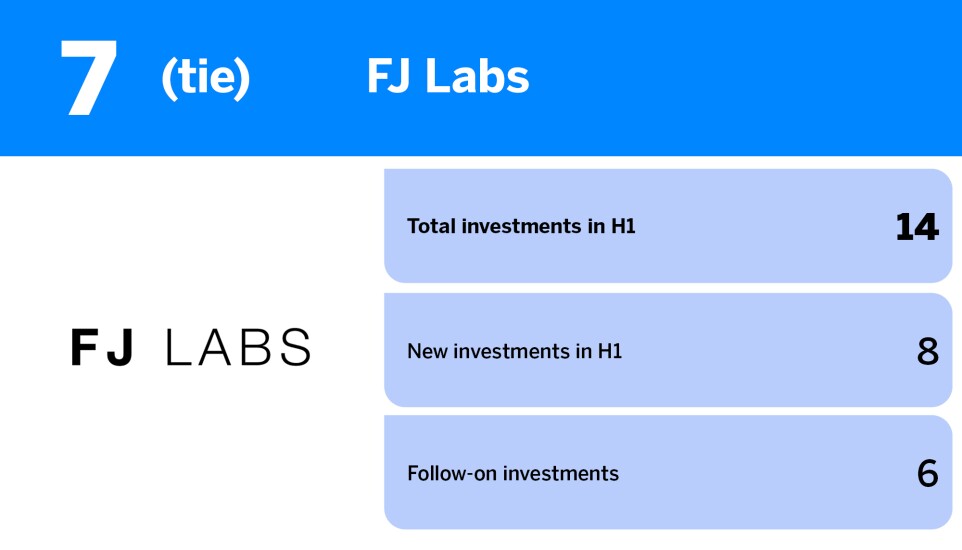 7 (tie) FJ Labs

FJ LABS

Total investments in H1 14

New investments in H1 8

Follow-on investments 6